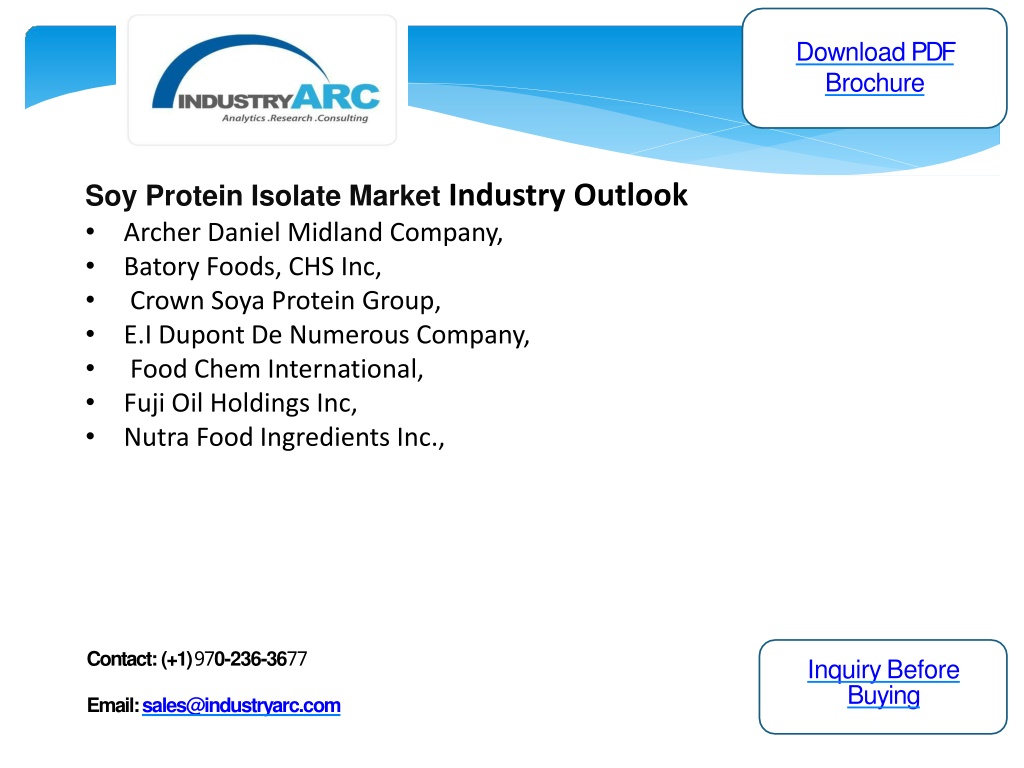 INDUSTRYARC
Analytics .Research .Consulting

Download PDF Brochure

Soy Protein Isolate Market Industry Outlook
• Archer Daniel Midland Company,
• Batory Foods, CHS Inc,
• Crown Soya Protein Group,
• E.I Dupont De Numerous Company,
• Food Chem International,
• Fuji Oil Holdings Inc,
• Nutra Food Ingredients Inc.,

Contact: (+1) 970-236-3677

Email: sales@industryarc.com

Inquiry Before Buying